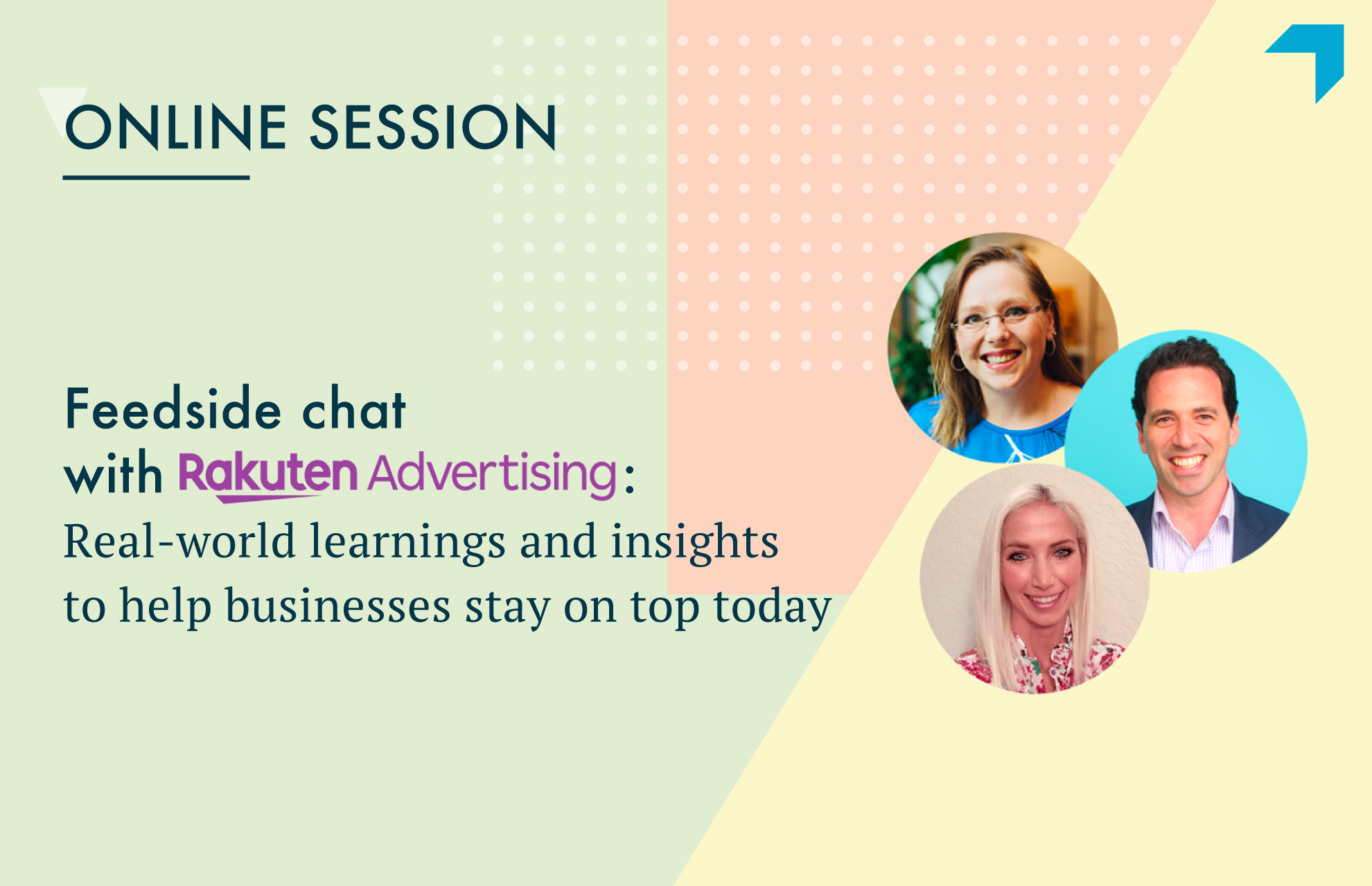 ONLINE SESSION

Feedside chat
with Rakuten Advertising:
Real-world learnings and insights to help businesses stay on top today